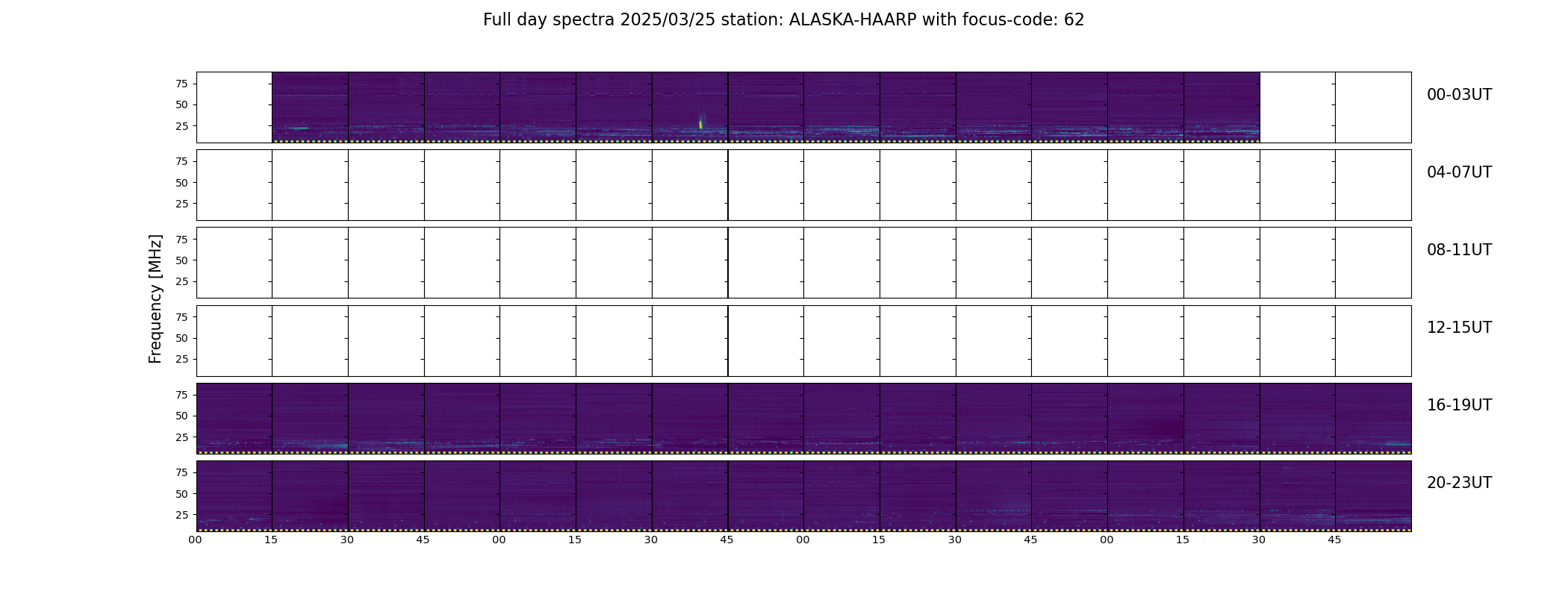 Full day spectra 2025/03/25 station: ALASKA-HAARP with focus-code: 62

Frequency [MHz]

75
50
25
00-03UT

75
50
25
04-07UT

75
50
25
08-11UT

75
50
25
12-15UT

75
50
25
16-19UT

75
50
25
20-23UT

00 15 30 45 00 15 30 45 00 15 30 45 00 15 30 45